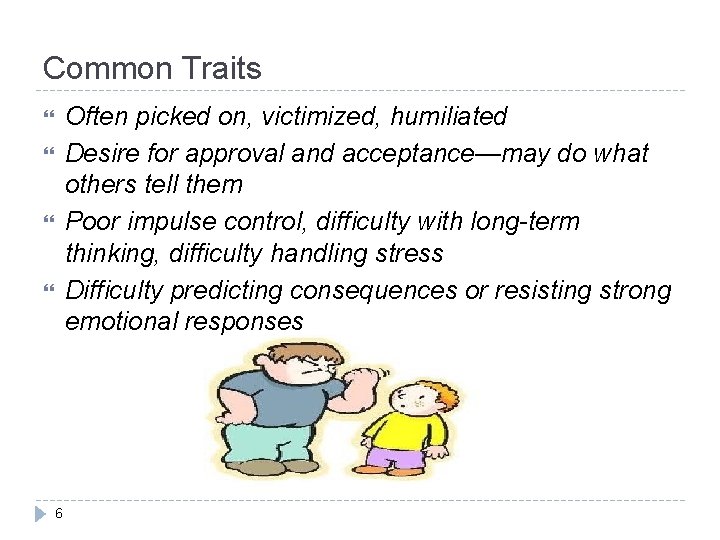 Common Traits

Often picked on, victimized, humiliated

Desire for approval and acceptance—may do what others tell them

Poor impulse control, difficulty with long-term thinking, difficulty handling stress

Difficulty predicting consequences or resisting strong emotional responses

6